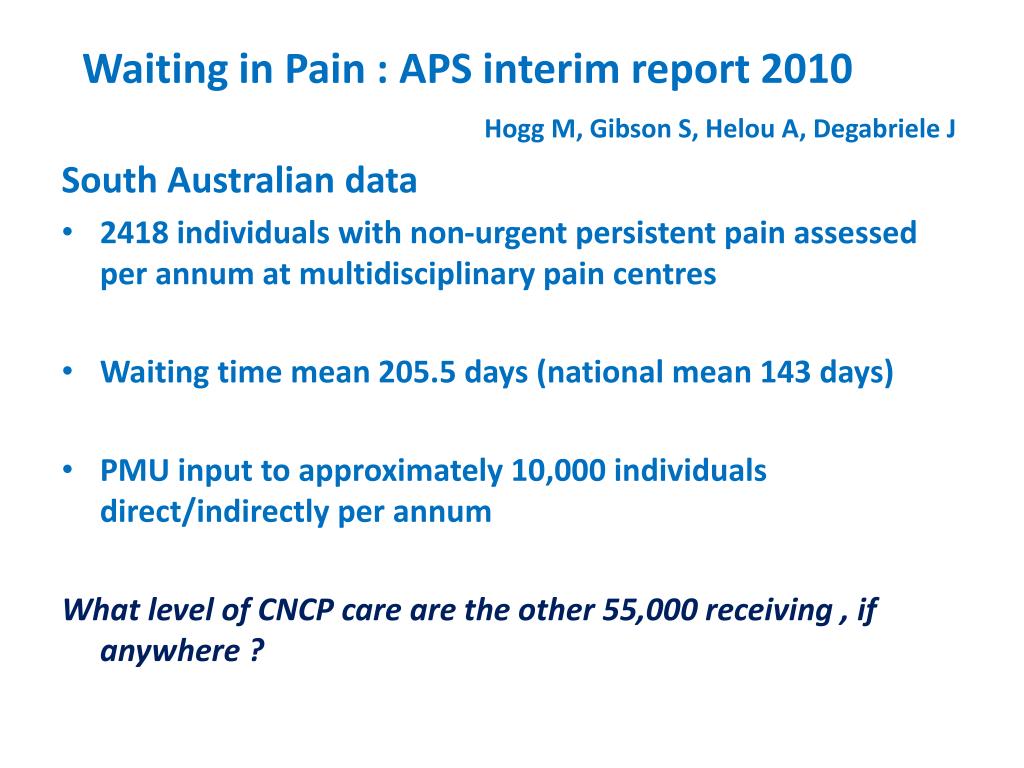 Waiting in Pain : APS interim report 2010

Hogg M, Gibson S, Helou A, Degabriele J

South Australian data

• 2418 individuals with non-urgent persistent pain assessed per annum at multidisciplinary pain centres

• Waiting time mean 205.5 days (national mean 143 days)

• PMU input to approximately 10,000 individuals direct/indirectly per annum

What level of CNCP care are the other 55,000 receiving , if anywhere ?